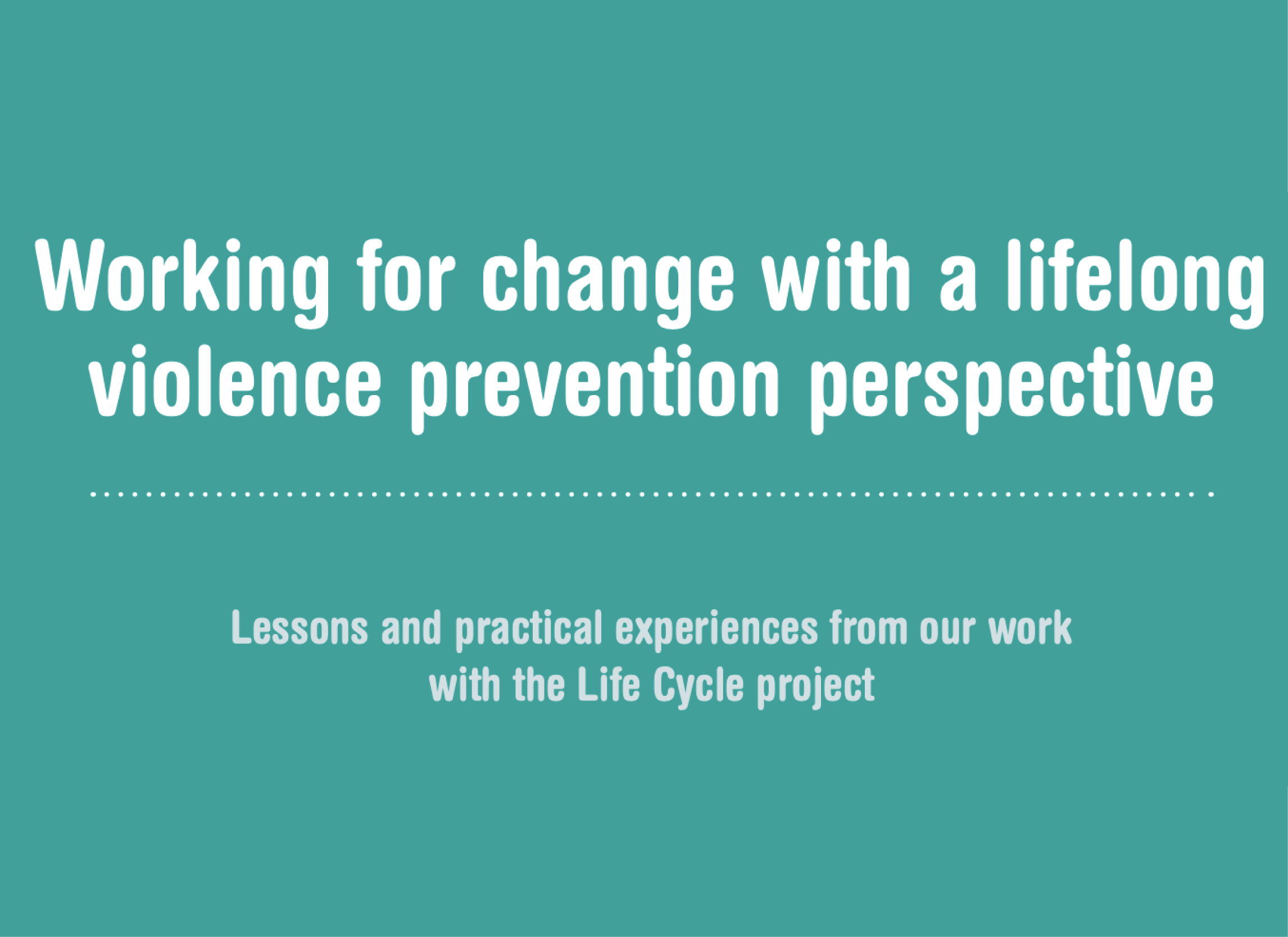 Working for change with a lifelong violence prevention perspective

Lessons and practical experiences from our work with the Life Cycle project